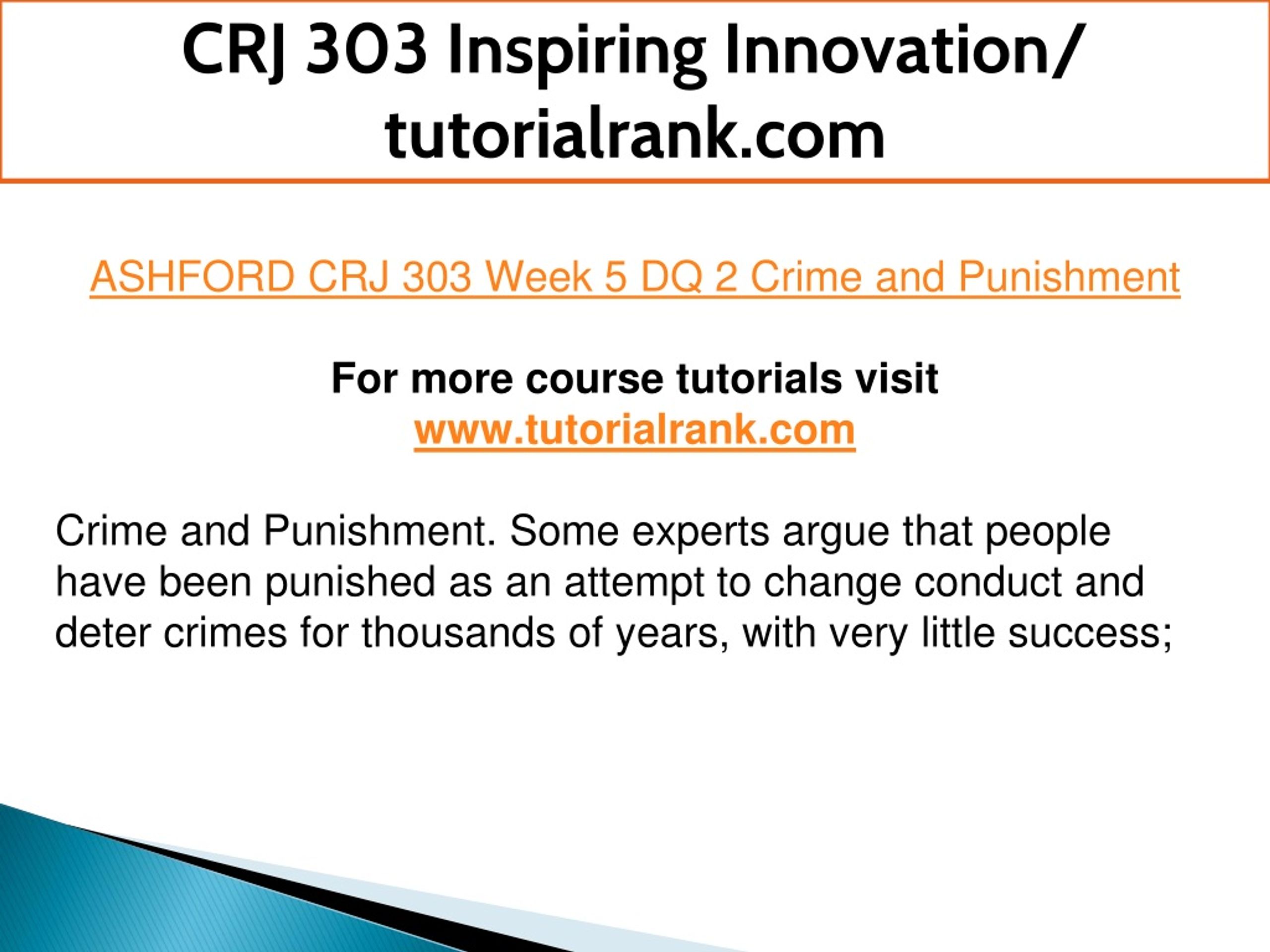 CRJ 303 Inspiring Innovation/ tutorialrank.com

ASHFORD CRJ 303 Week 5 DQ 2 Crime and Punishment

For more course tutorials visit
www.tutorialrank.com

Crime and Punishment. Some experts argue that people have been punished as an attempt to change conduct and deter crimes for thousands of years, with very little success;